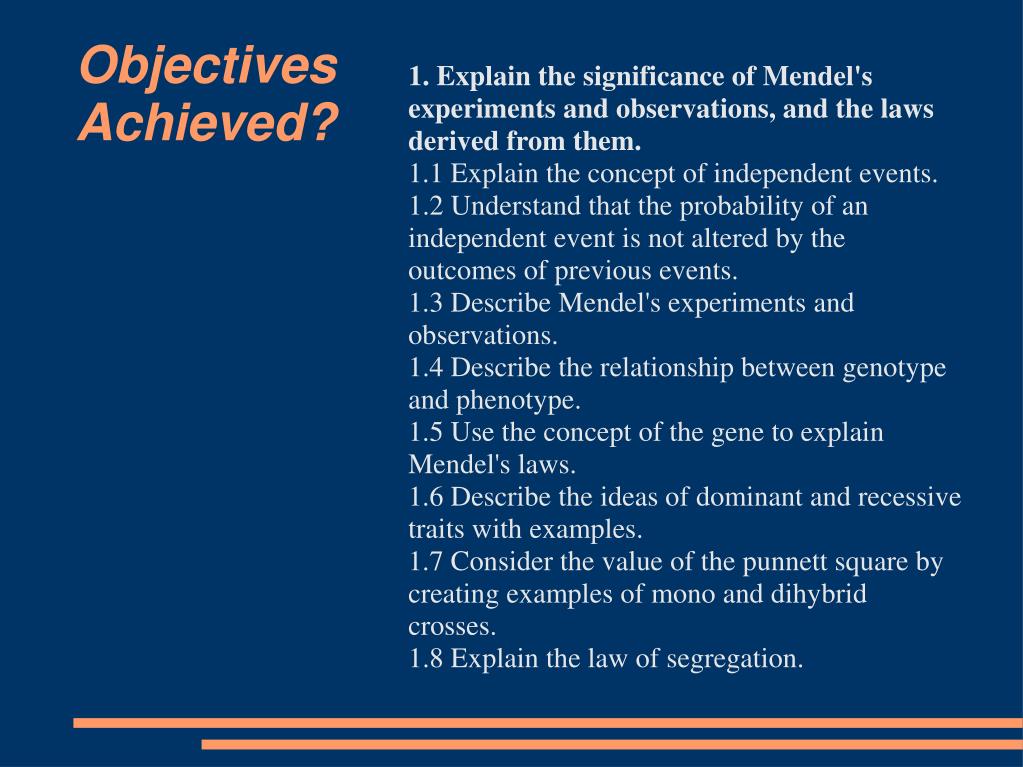 Objectives Achieved?

1. Explain the significance of Mendel's experiments and observations, and the laws derived from them.
1.1 Explain the concept of independent events.
1.2 Understand that the probability of an independent event is not altered by the outcomes of previous events.
1.3 Describe Mendel's experiments and observations.
1.4 Describe the relationship between genotype and phenotype.
1.5 Use the concept of the gene to explain Mendel's laws.
1.6 Describe the ideas of dominant and recessive traits with examples.
1.7 Consider the value of the punnett square by creating examples of mono and dihybrid crosses.
1.8 Explain the law of segregation.